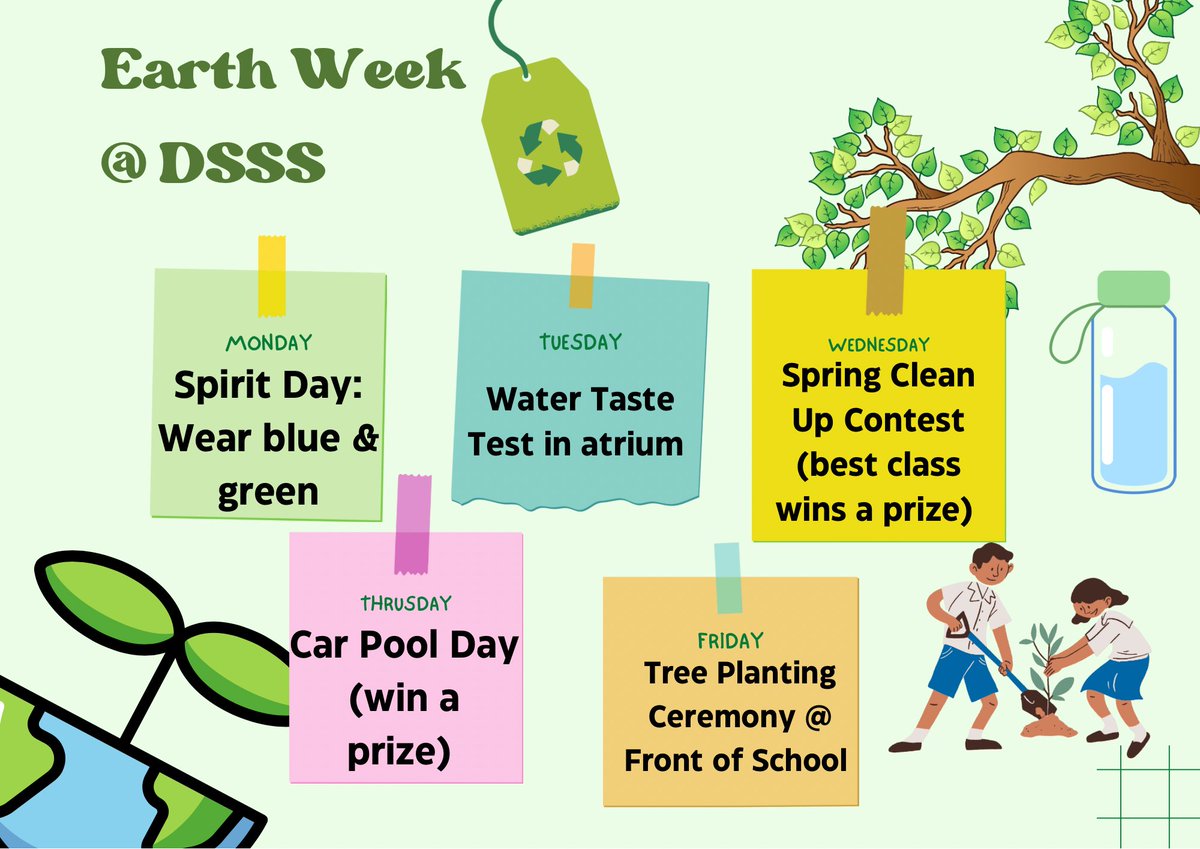 Earth Week
@ DSSS

MONDAY
Spirit Day: Wear blue & green

TUESDAY
Water Taste Test in atrium

WEDNESDAY
Spring Clean Up Contest (best class wins a prize)

THRUSDAY
Car Pool Day (win a prize)

FRIDAY
Tree Planting Ceremony @ Front of School